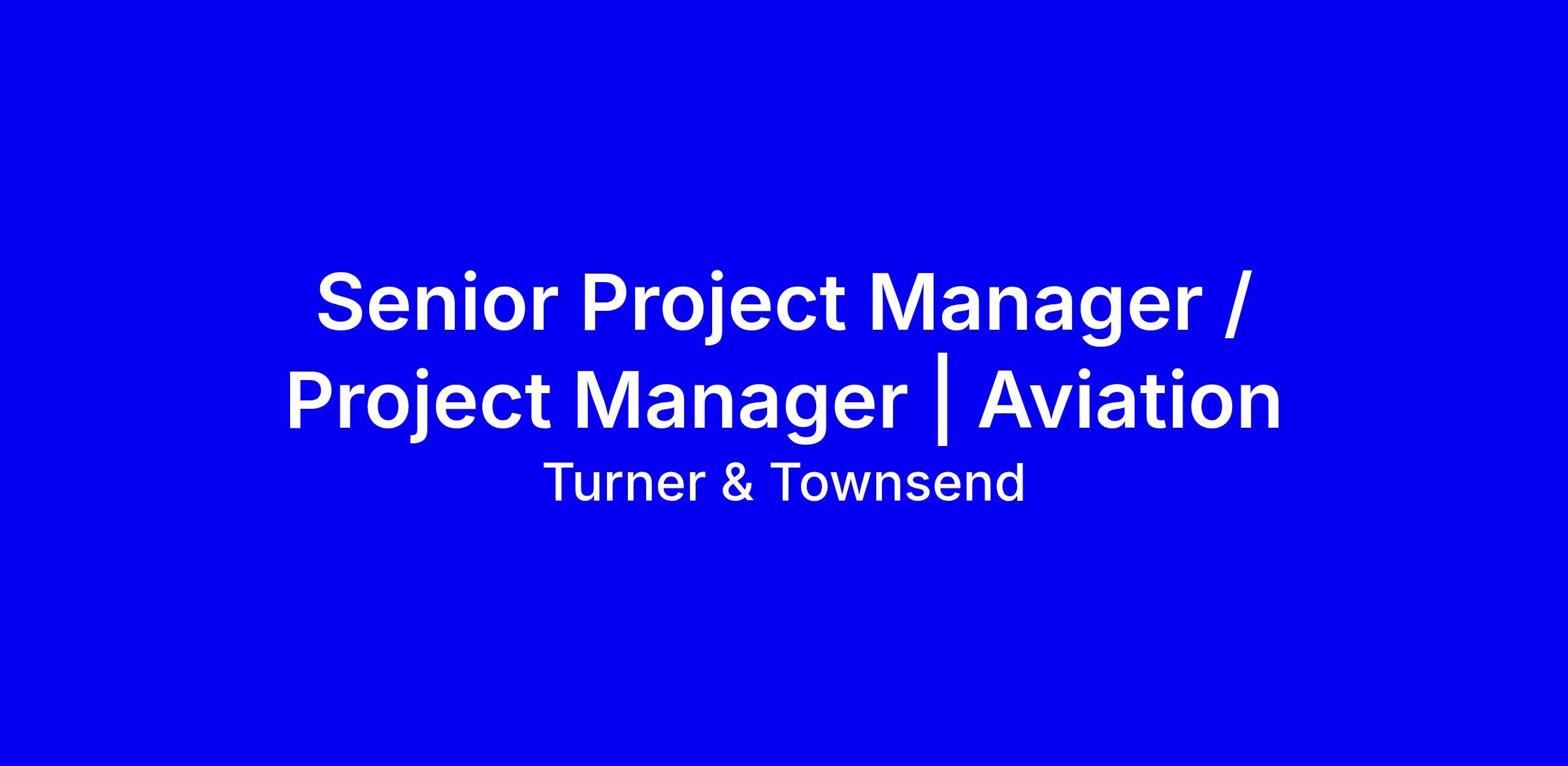 Senior Project Manager / Project Manager | Aviation

Turner & Townsend